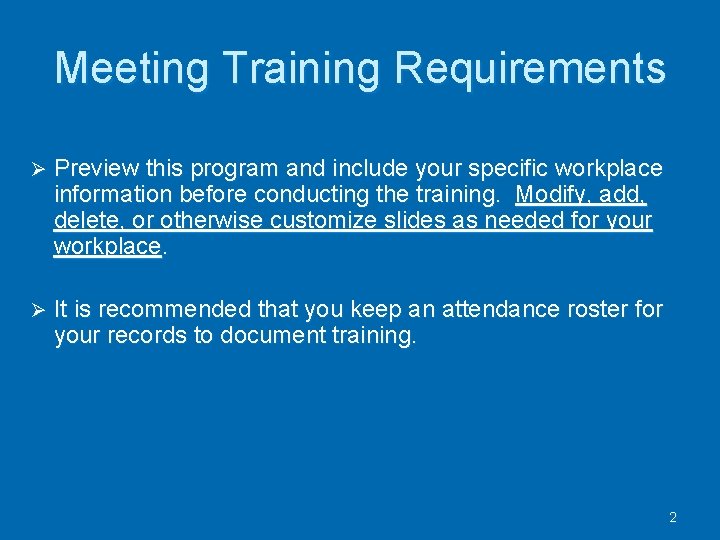 Meeting Training Requirements

➢ Preview this program and include your specific workplace information before conducting the training. Modify, add, delete, or otherwise customize slides as needed for your workplace.

➢ It is recommended that you keep an attendance roster for your records to document training.

2